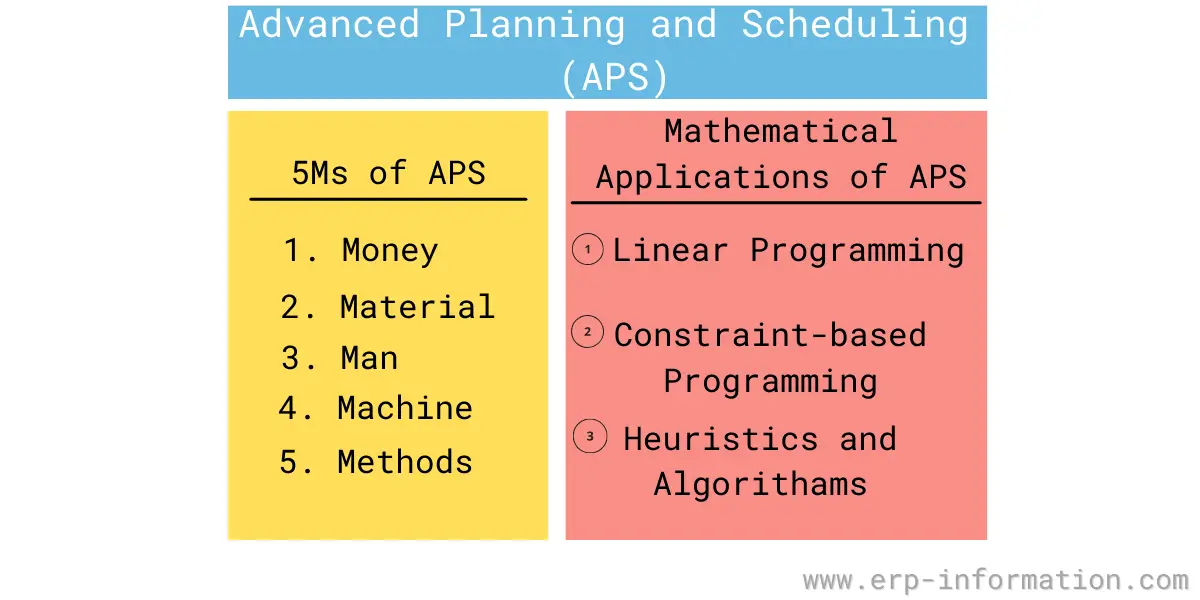 Advanced Planning and Scheduling (APS)

5Ms of APS

1. Money
2. Material
3. Man
4. Machine
5. Methods

Mathematical Applications of APS

1 Linear Programming

2 Constraint-based Programming

3 Heuristics and Algorithams

www.erp-information.com